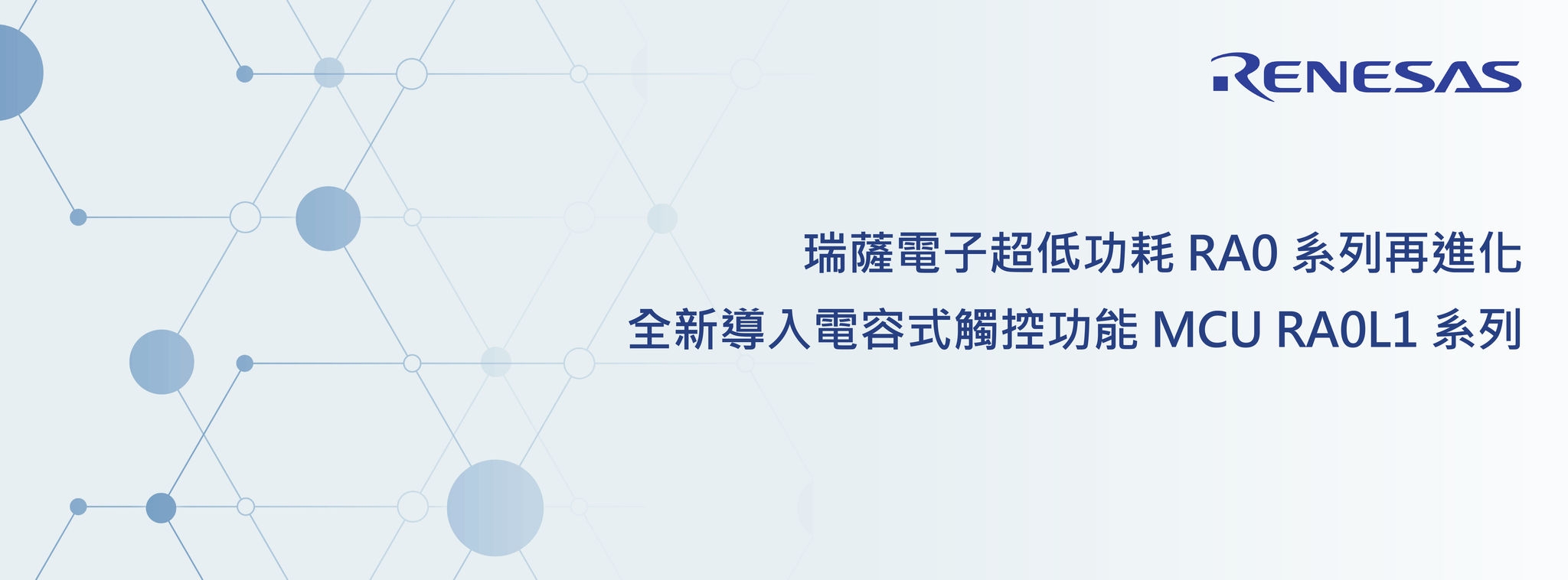 RENESAS

瑞薩電子超低功耗 RA0 系列再進化

全新導入電容式觸控功能 MCU RA0L1 系列